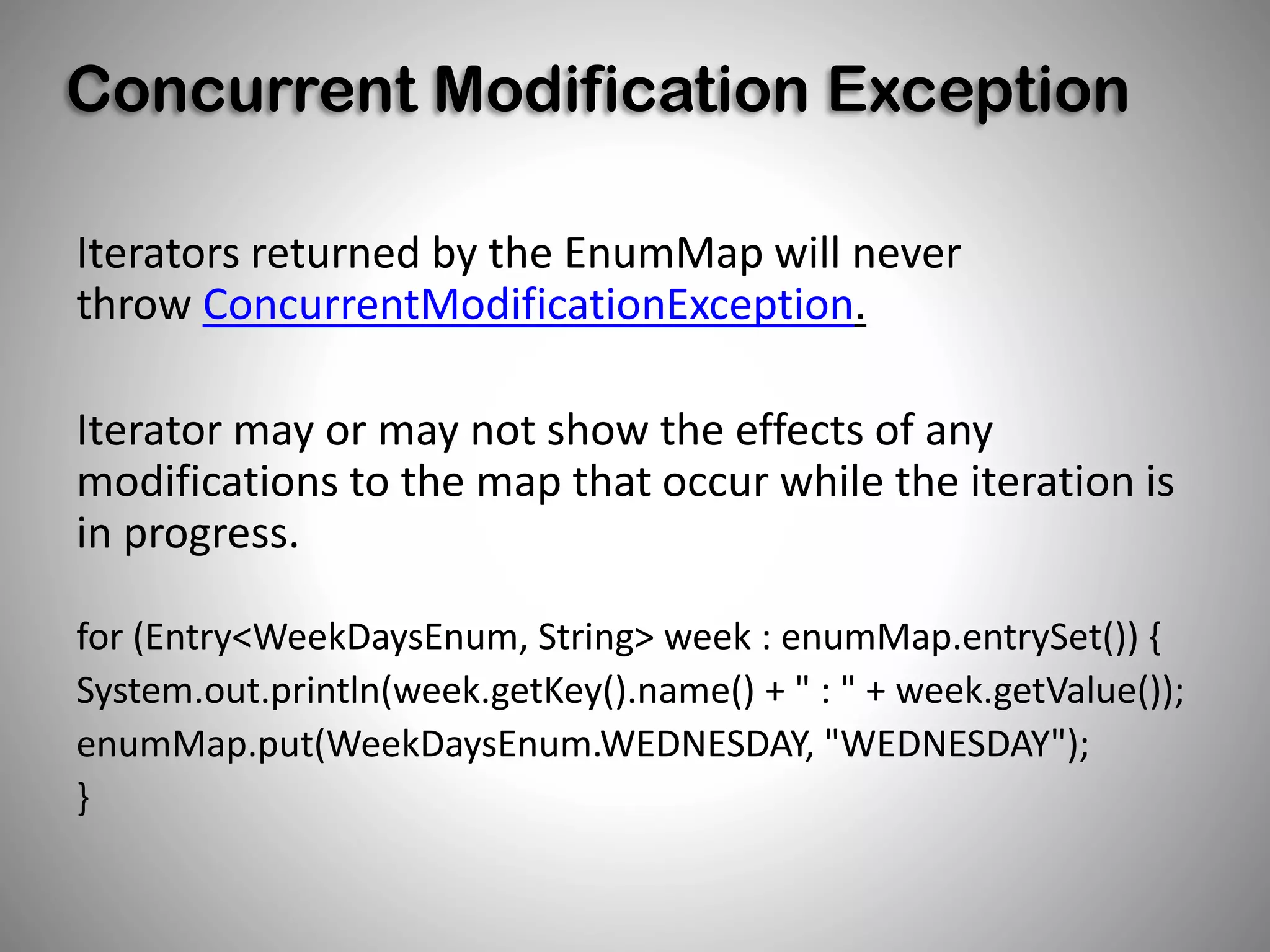 Concurrent Modification Exception

Iterators returned by the EnumMap will never throw ConcurrentModificationException.

Iterator may or may not show the effects of any modifications to the map that occur while the iteration is in progress.

for (Entry<WeekDaysEnum, String> week : enumMap.entrySet()) {
System.out.println(week.getKey().name() + " : " + week.getValue());
enumMap.put(WeekDaysEnum.WEDNESDAY, "WEDNESDAY");
}